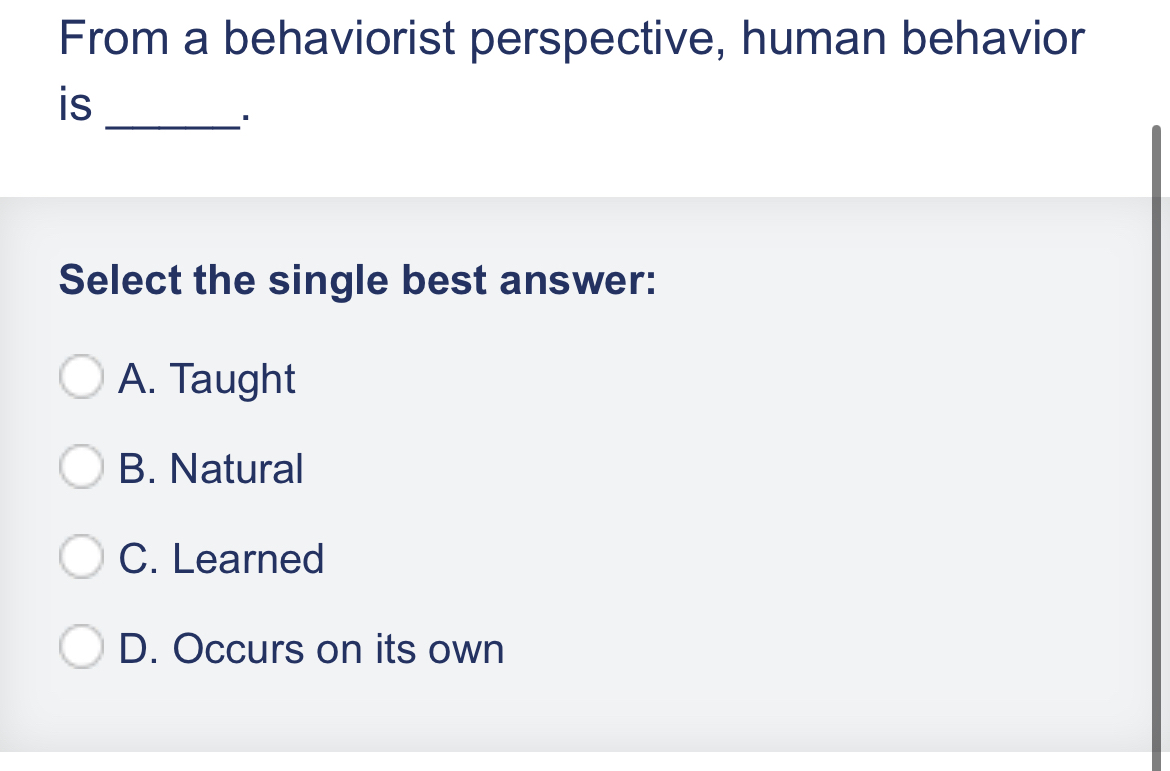 From a behaviorist perspective, human behavior is ______.

Select the single best answer:

A. Taught

B. Natural

C. Learned

D. Occurs on its own